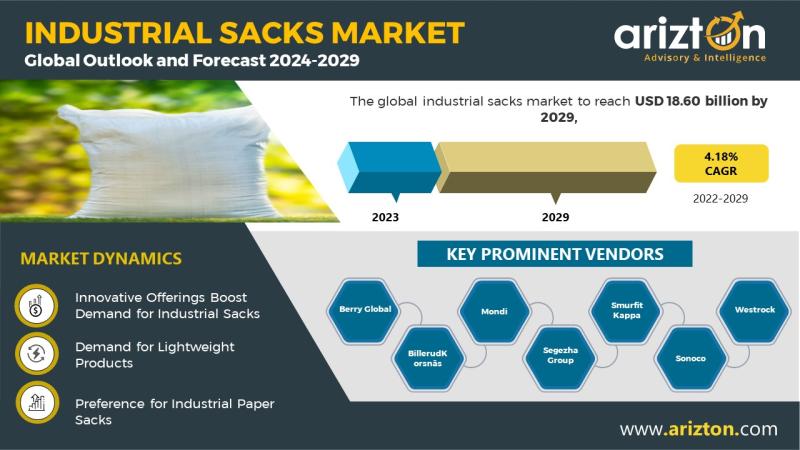 INDUSTRIAL SACKS MARKET
Global Outlook and Forecast 2024-2029

arizton
Advisory & Intelligence

The global industrial sacks market to reach USD 18.60 billion by 2029,

2023
2029

4.18%
CAGR
2022-2029

MARKET DYNAMICS

Innovative Offerings Boost Demand for Industrial Sacks

Demand for Lightweight Products

Preference for Industrial Paper Sacks

KEY PROMINENT VENDORS

Berry Global
BillerudKorsnäs
Mondi
Segezha Group
Smurfit Kappa
Sonoco
Westrock

www.arizton.com